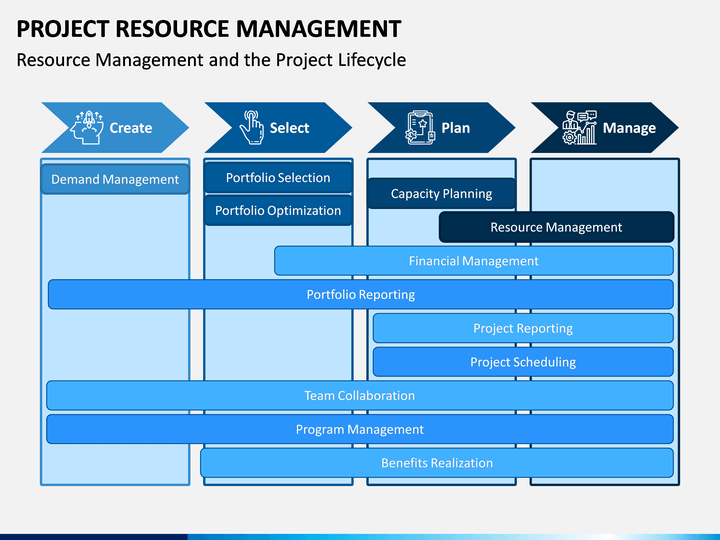 PROJECT RESOURCE MANAGEMENT

Resource Management and the Project Lifecycle

Create

Select

Plan

Manage

Demand Management

Portfolio Selection

Portfolio Optimization

Capacity Planning

Resource Management

Financial Management

Portfolio Reporting

Project Reporting

Project Scheduling

Team Collaboration

Program Management

Benefits Realization